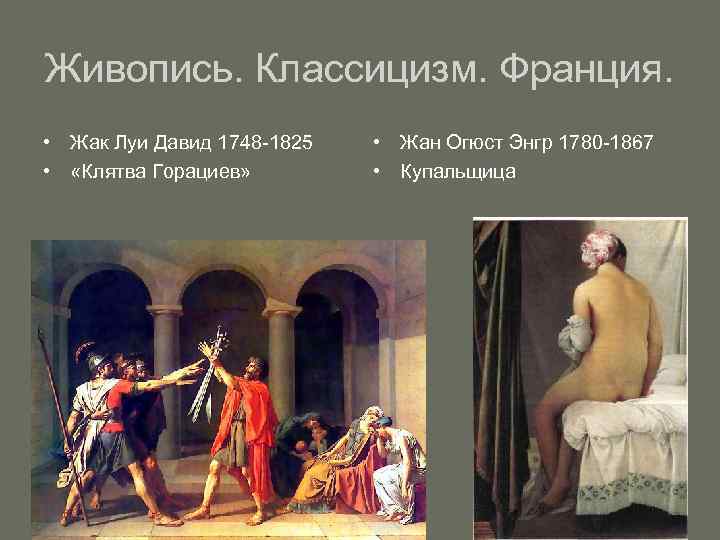 Живопись. Классицизм. Франция.

• Жак Луи Давид 1748-1825
• «Клятва Горациев»

• Жан Огюст Энгр 1780-1867
• Купальщица